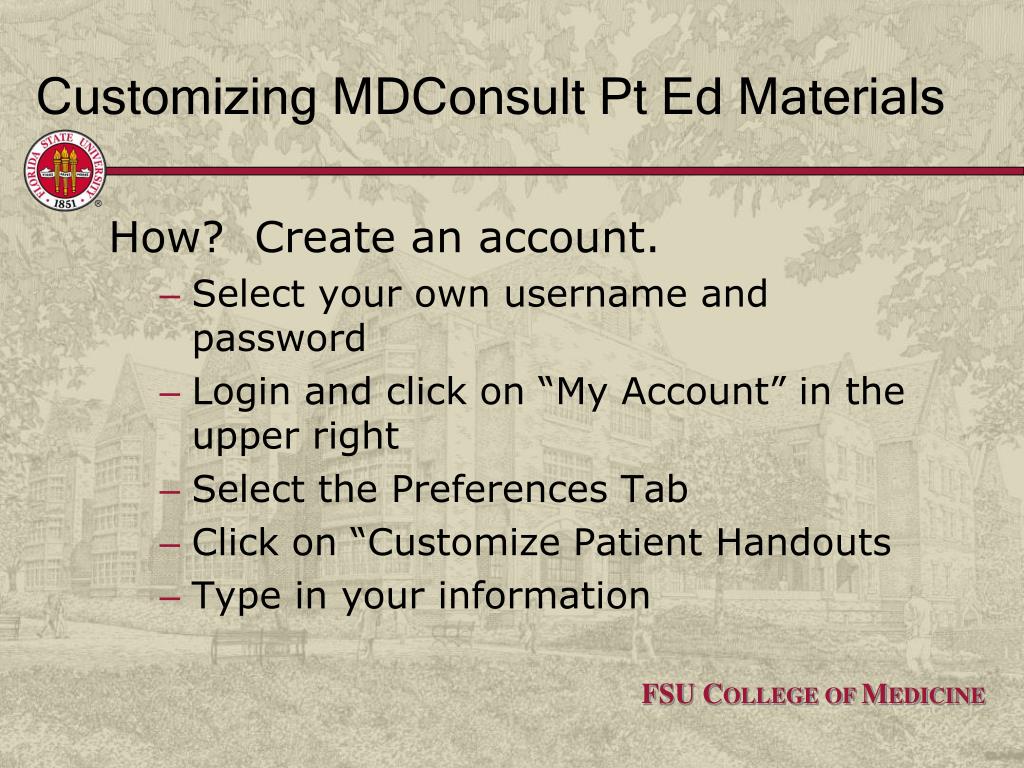 Customizing MDConsult Pt Ed Materials

FLORIDA STATE UNIVERSITY 1851

How? Create an account.

– Select your own username and password
– Login and click on “My Account” in the upper right
– Select the Preferences Tab
– Click on “Customize Patient Handouts
– Type in your information

FSU COLLEGE OF MEDICINE